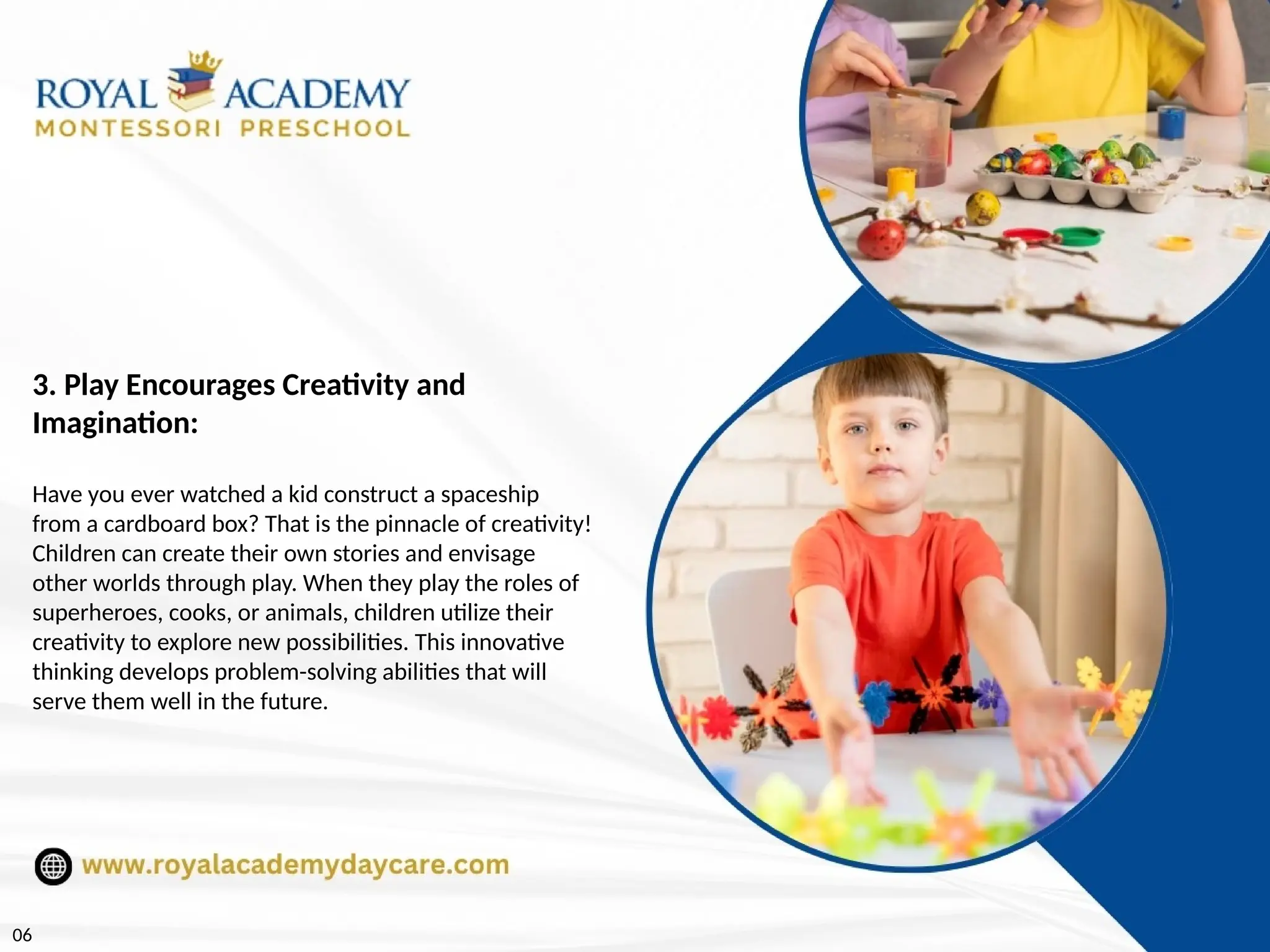 ROYAL ACADEMY
MONTESSORI PRESCHOOL

3. Play Encourages Creativity and Imagination:

Have you ever watched a kid construct a spaceship from a cardboard box? That is the pinnacle of creativity! Children can create their own stories and envisage other worlds through play. When they play the roles of superheroes, cooks, or animals, children utilize their creativity to explore new possibilities. This innovative thinking develops problem-solving abilities that will serve them well in the future.

www.royalacademydaycare.com

06